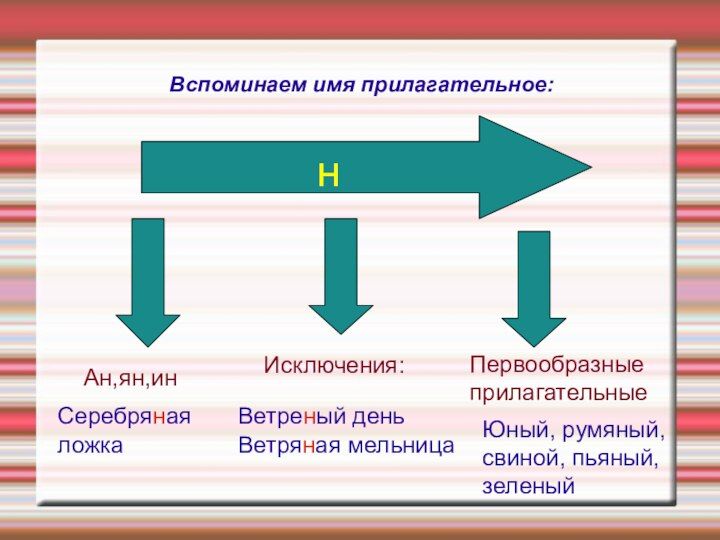 Вспоминаем имя прилагательное:

Н

Ан,ян,ин

Серебряная ложка

Исключения:

Ветреный день
Ветряная мельница

Первообразные прилагательные

Юный, румяный, свиной, пьяный, зеленый